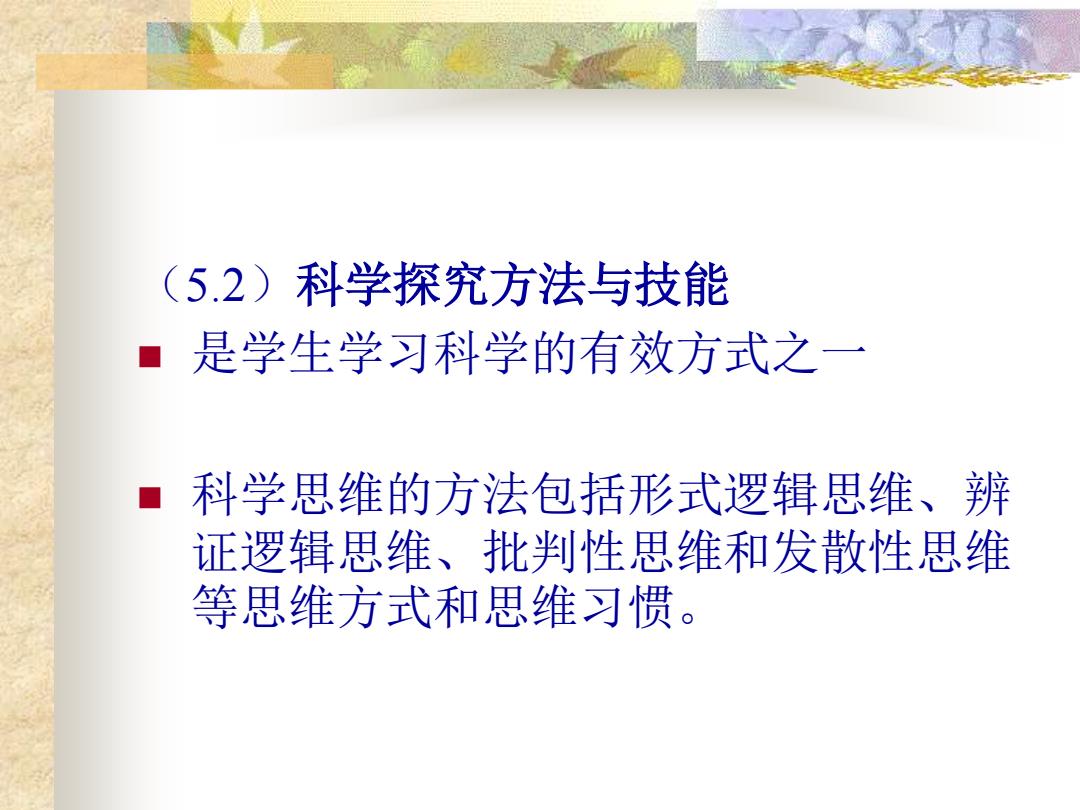 （5.2）科学探究方法与技能

■ 是学生学习科学的有效方式之一

■ 科学思维的方法包括形式逻辑思维、辨证逻辑思维、批判性思维和发散性思维等思维方式和思维习惯。